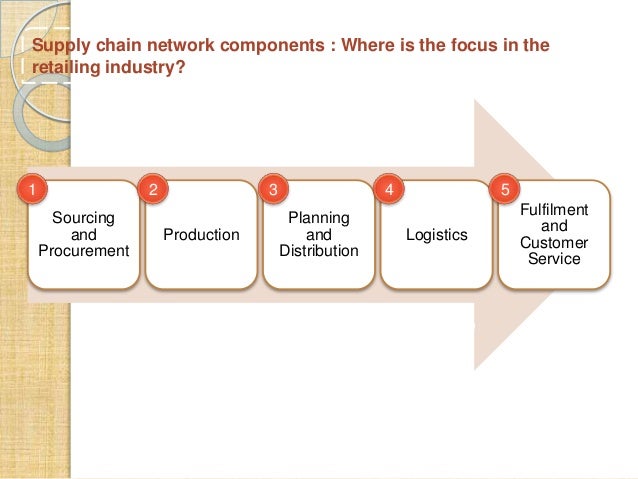 Supply chain network components : Where is the focus in the retailing industry?

1
Sourcing and Procurement

2
Production

3
Planning and Distribution

4
Logistics

5
Fulfilment and Customer Service